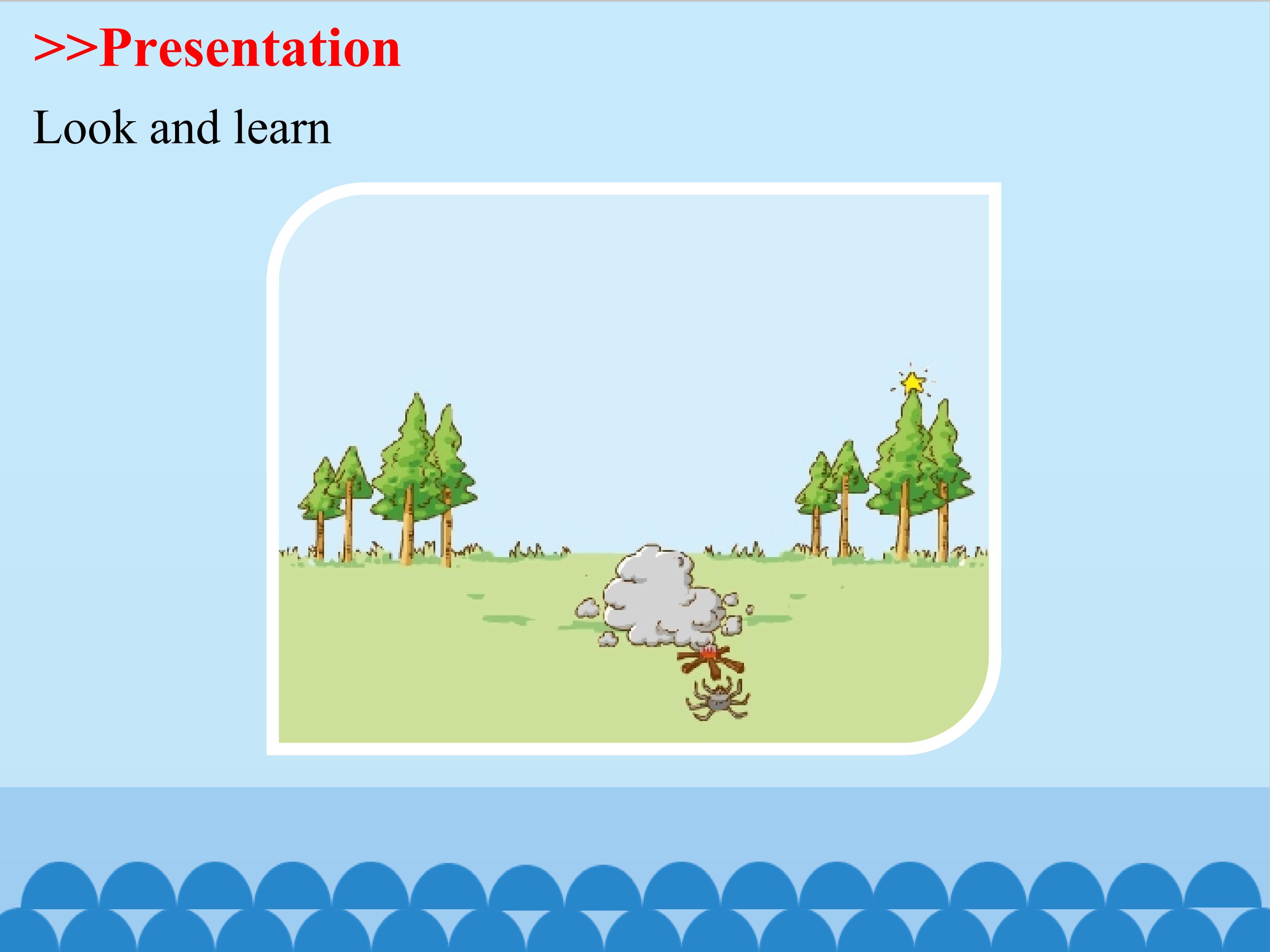 >>Presentation

Look and learn